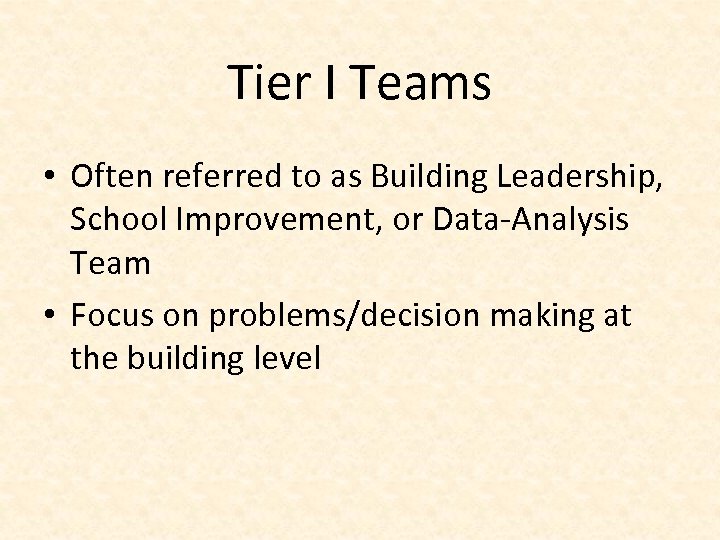 Tier I Teams

• Often referred to as Building Leadership, School Improvement, or Data-Analysis Team
• Focus on problems/decision making at the building level